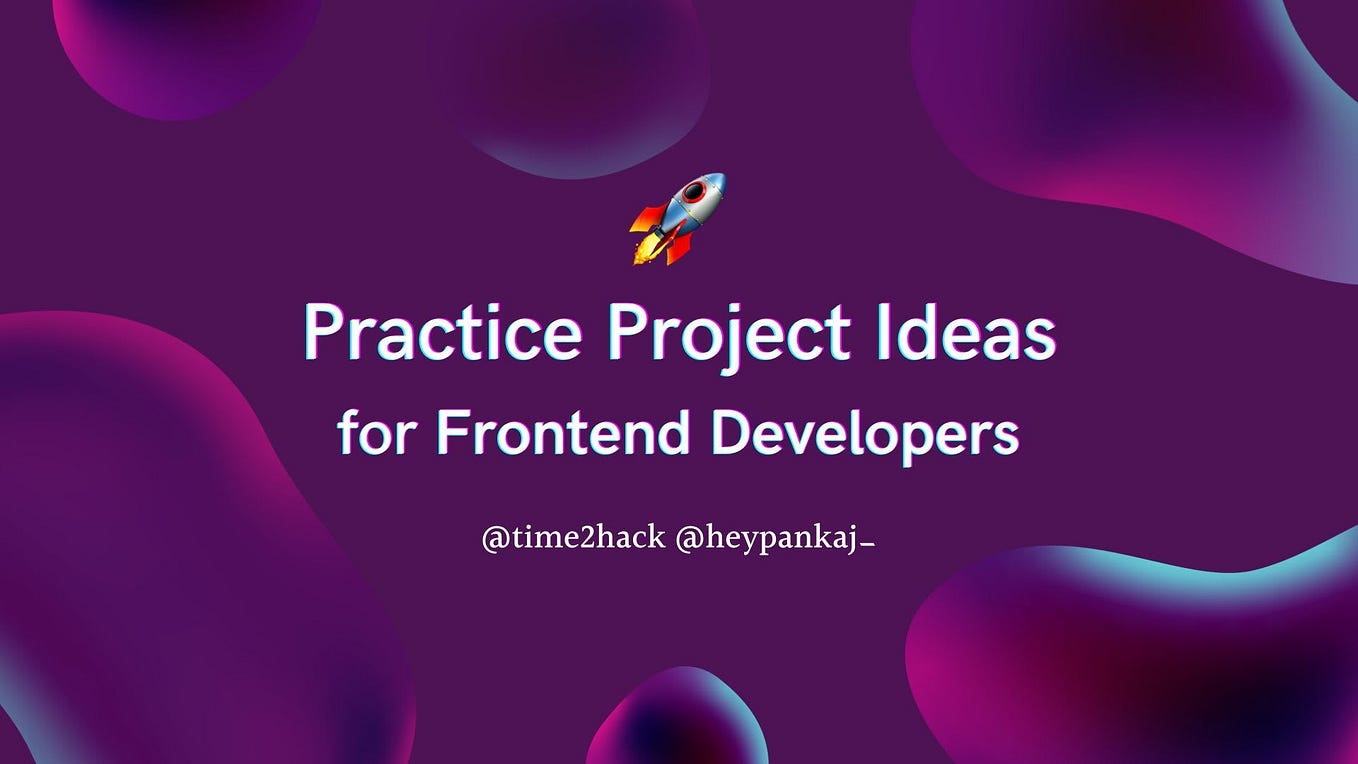 Practice Project Ideas
for Frontend Developers

@time2hack @heypankaj_